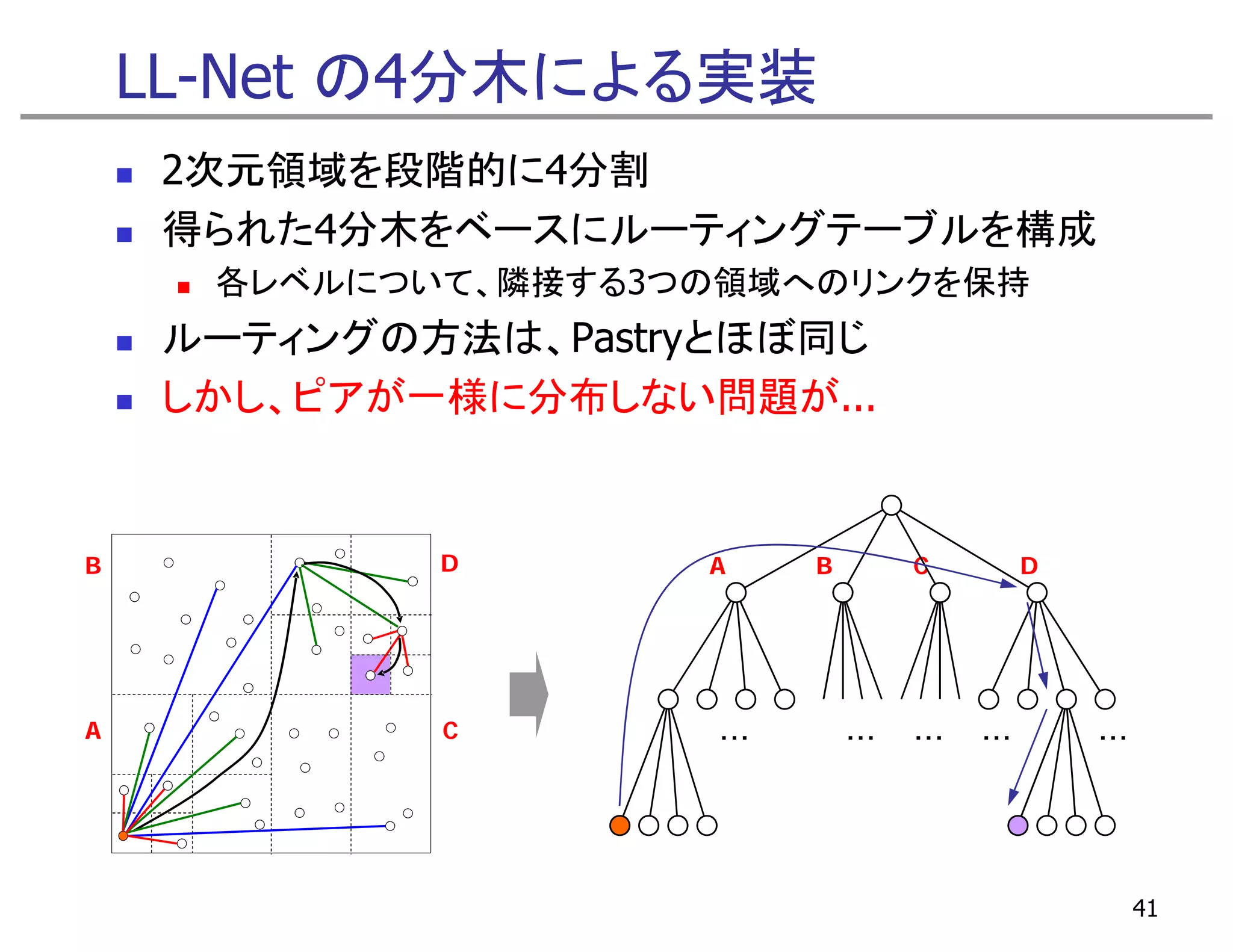 LL-Net の4分木による実装

- 2次元領域を段階的に4分割
- 得られた4分木をベースにルーティングテーブルを構成
  - 各レベルについて、隣接する3つの領域へのリンクを保持
- ルーティングの方法は、Pastryとほぼ同じ
- しかし、ピアが一様に分布しない問題が…

B
D
A
C

A B C D

…
…
…
…
…

41